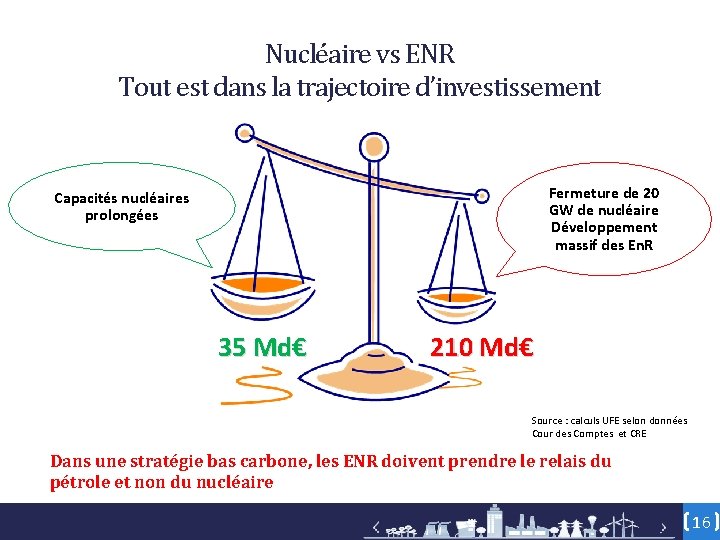 Nucléaire vs ENR
Tout est dans la trajectoire d'investissement

Capacités nucléaires prolongées

Fermeture de 20 GW de nucléaire
Développement massif des EnR

35 Md€

210 Md€

Source : calculs UFE selon données Cour des Comptes et CRE

Dans une stratégie bas carbone, les ENR doivent prendre le relais du pétrole et non du nucléaire

16